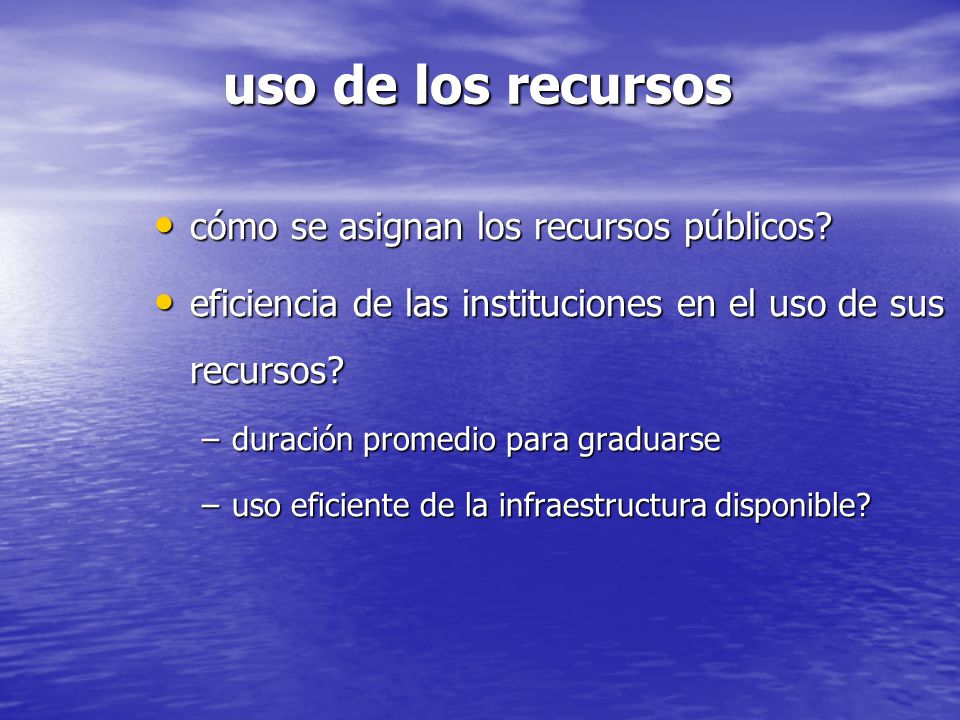 uso de los recursos

• cómo se asignan los recursos públicos?
• eficiencia de las instituciones en el uso de sus recursos?
– duración promedio para graduarse
– uso eficiente de la infraestructura disponible?